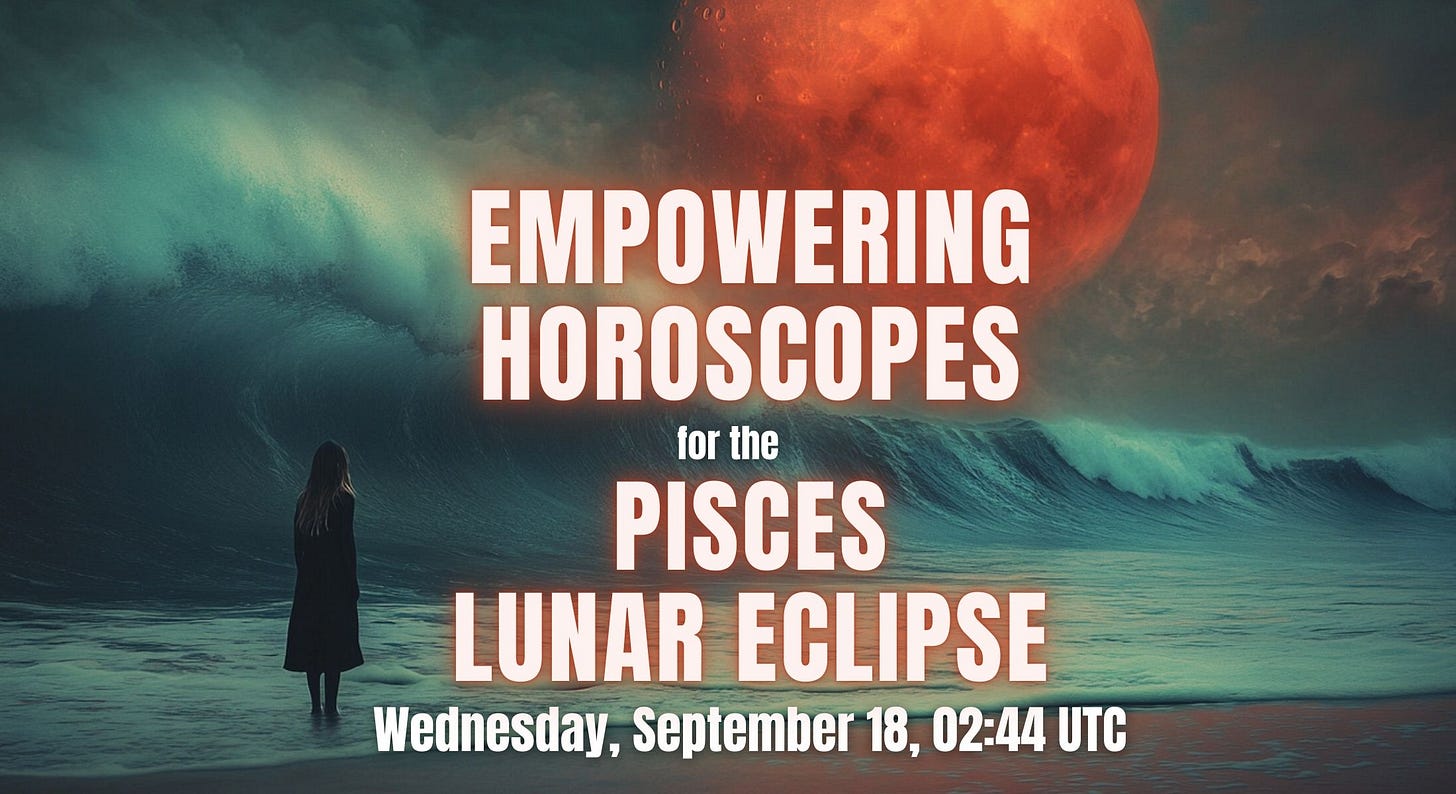 EMPOWERING HOROSCOPES

for the

PISCES LUNAR ECLIPSE

Wednesday, September 18, 02:44 UTC